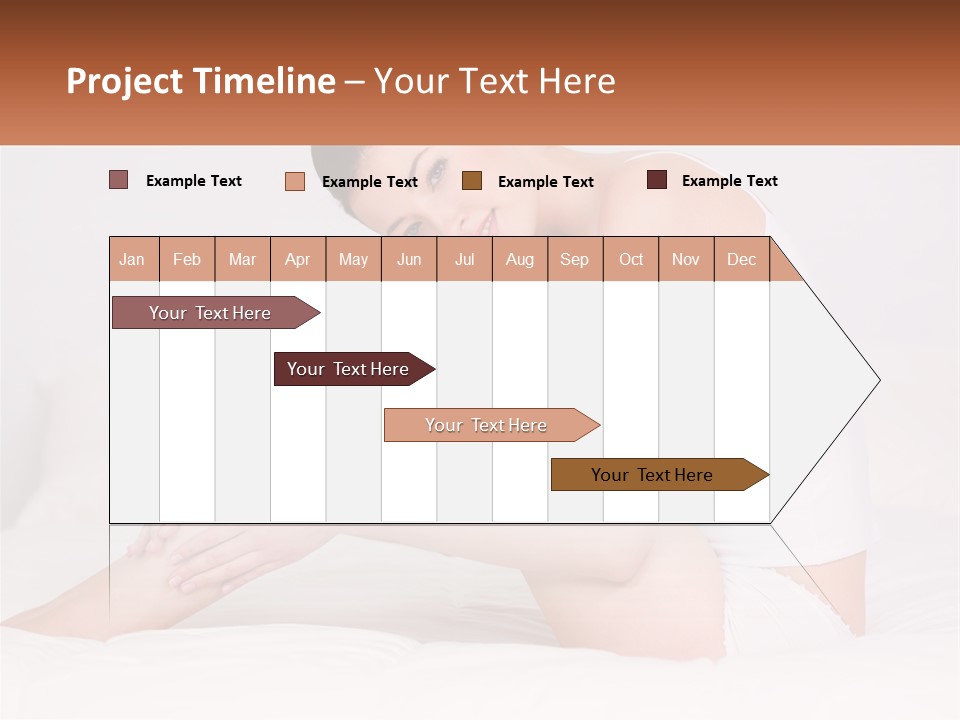 Project Timeline – Your Text Here

Example Text Example Text Example Text Example Text

| Jan | Feb | Mar | Apr | May | Jun | Jul | Aug | Sep | Oct | Nov | Dec |
|---|---|---|---|---|---|---|---|---|---|---|---|

Your Text Here

Your Text Here

Your Text Here

Your Text Here